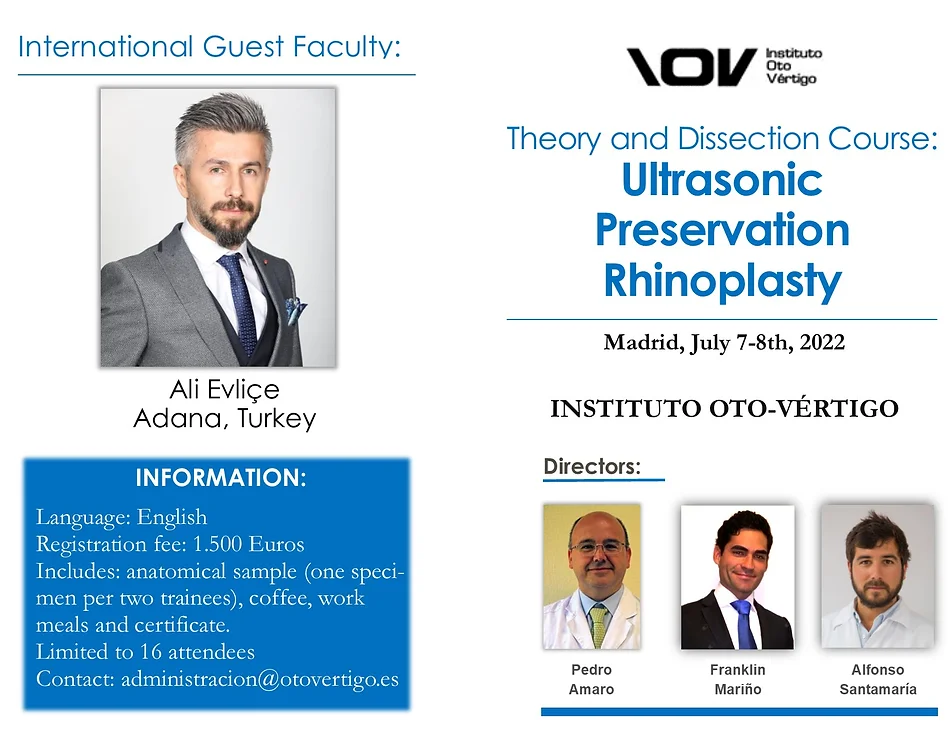 International Guest Faculty:

Ali Evliçe
Adana, Turkey

INFORMATION:

Language: English
Registration fee: 1.500 Euros
Includes: anatomical sample (one specimen per two trainees), coffee, work meals and certificate.
Limited to 16 attendees
Contact: administracion@otovertigo.es

IOV Instituto Oto Vértigo

Theory and Dissection Course:
Ultrasonic Preservation Rhinoplasty

Madrid, July 7-8th, 2022

INSTITUTO OTO-VÉRTIGO

Directors:

Pedro Amaro

Franklin Mariño

Alfonso Santamaría